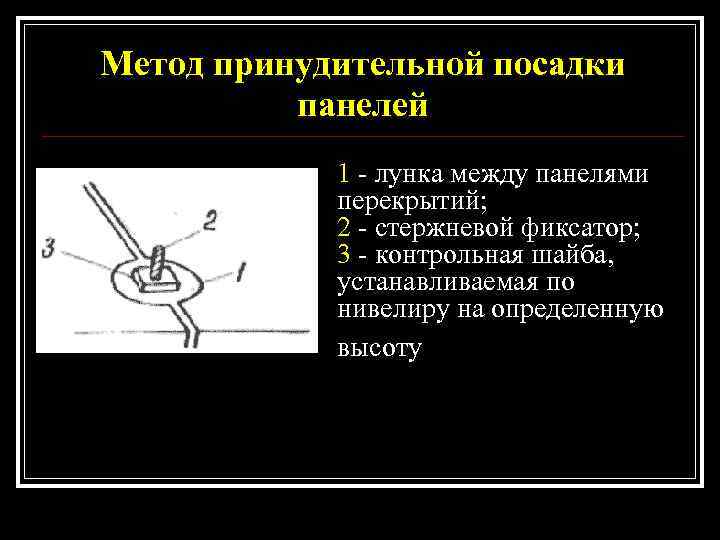 Метод принудительной посадки панелей

3
2
1

1 - лунка между панелями перекрытий;
2 - стержневой фиксатор;
3 - контрольная шайба, устанавливаемая по нивелиру на определенную высоту